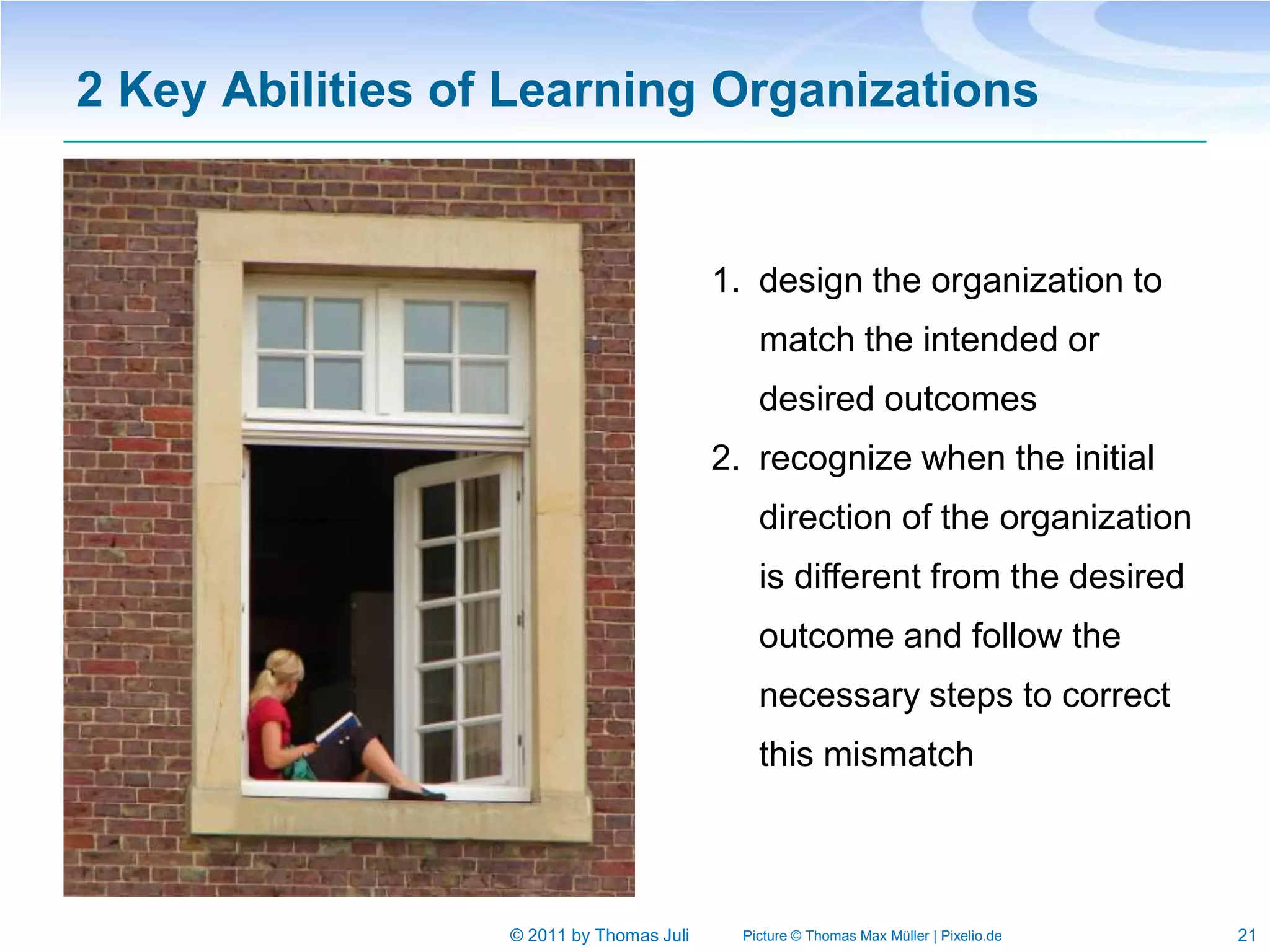 2 Key Abilities of Learning Organizations

1. design the organization to match the intended or desired outcomes
2. recognize when the initial direction of the organization is different from the desired outcome and follow the necessary steps to correct this mismatch

© 2011 by Thomas Juli

Picture © Thomas Max Müller | Pixelio.de

21